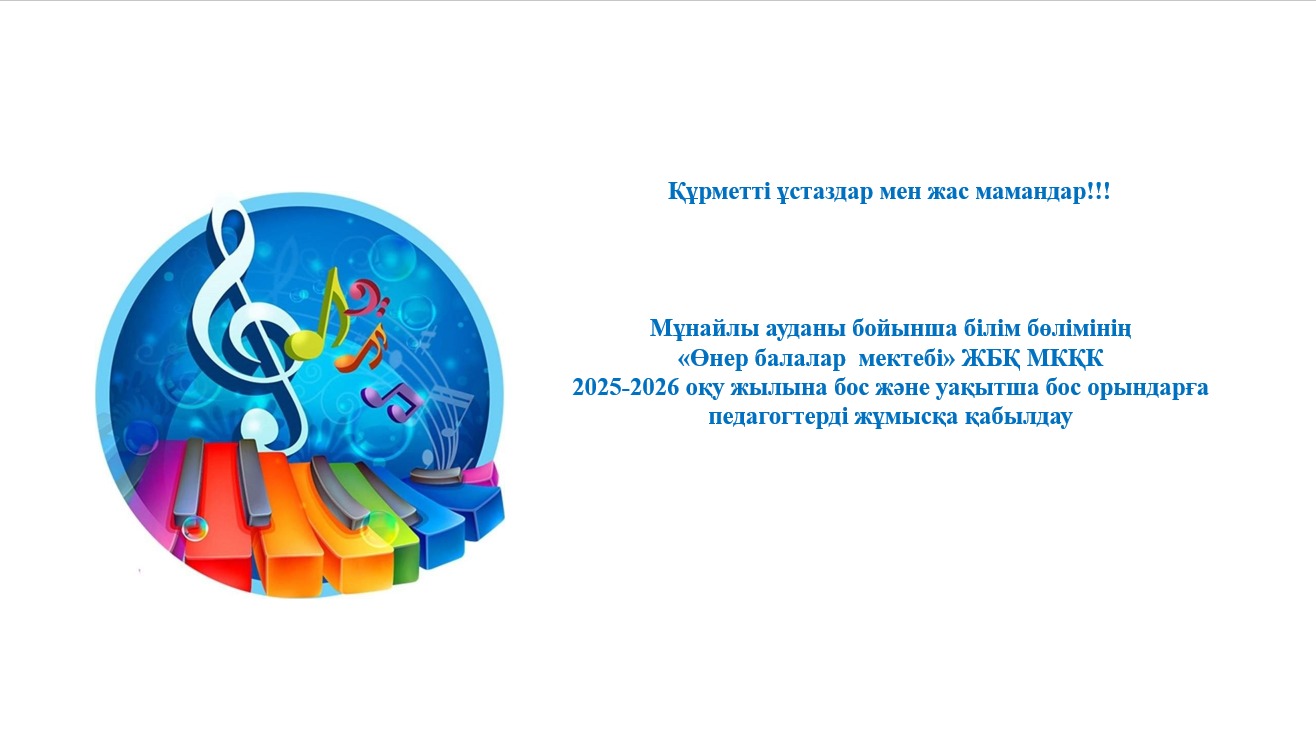 Құрметті ұстаздар мен жас мамандар!!!

Мұнайлы ауданы бойынша білім бөлімінің
«Өнер балалар  мектебі» ЖБҚ МКҚК
2025-2026 оқу жылына бос және уақытша бос орындарға
педагогтерді жұмысқа қабылдау